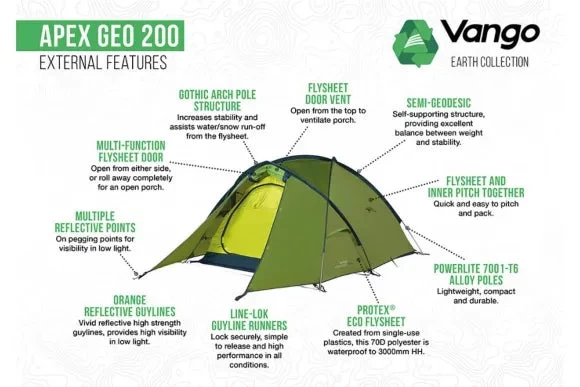 APEX GEO 200
EXTERNAL FEATURES

Vango
EARTH COLLECTION

GOTHIC ARCH POLE STRUCTURE
Increases stability and assists water/snow run-off from the flysheet.

FLYSHEET DOOR VENT
Open from the top to ventilate porch.

SEMI-GEODESIC
Self-supporting structure, providing excellent balance between weight and stability.

MULTI-FUNCTION FLYSHEET DOOR
Open from either side, or roll away completely for an open porch.

FLYSHEET AND INNER PITCH TOGETHER
Quick and easy to pitch and pack.

MULTIPLE REFLECTIVE POINTS
On pegging points for visibility in low light.

POWERLITE 7001-T6 ALLOY POLES
Lightweight, compact and durable.

ORANGE REFLECTIVE GUYLINES
Vivid reflective high strength guylines, provides high visibility in low light.

LINE-LOK GUYLINE RUNNERS
Lock securely, simple to release and high performance in all conditions.

PROTEX® ECO FLYSHEET
Created from single-use plastics, this 70D polyester is waterproof to 3000mm HH.